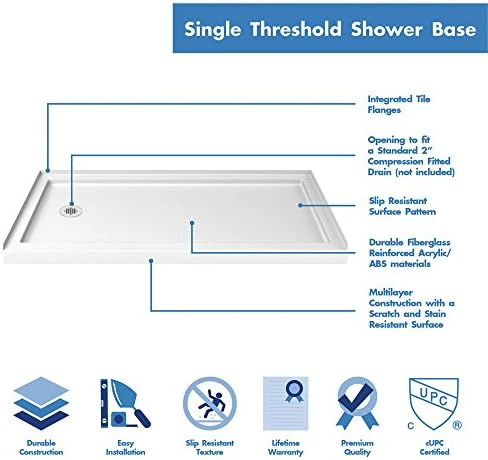 Single Threshold Shower Base

Integrated Tile Flanges

Opening to fit a Standard 2" Compression Fitted Drain (not included)

Slip Resistant Surface Pattern

Durable Fiberglass Reinforced Acrylic/ ABS materials

Multilayer Construction with a Scratch and Stain Resistant Surface

Durable Construction

Easy Installation

Slip Resistant Texture

Lifetime Warranty

Premium Quality

UPC
C ®
cUPC Certified